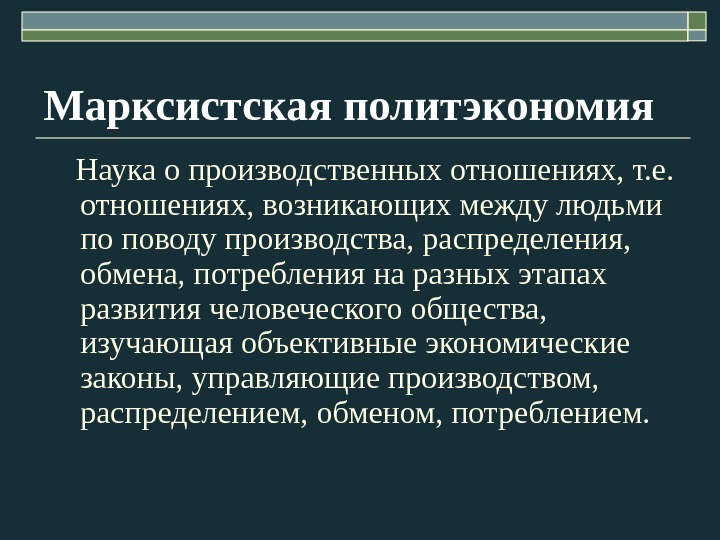 Марксистская политэкономия

Наука о производственных отношениях, т.е. отношениях, возникающих между людьми по поводу производства, распределения, обмена, потребления на разных этапах развития человеческого общества, изучающая объективные экономические законы, управляющие производством, распределением, обменом, потреблением.